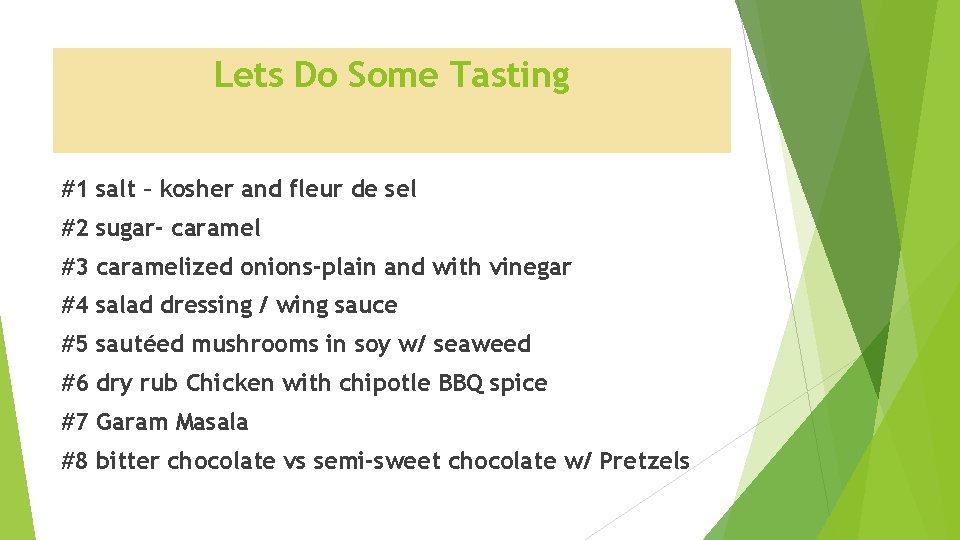 Lets Do Some Tasting

#1 salt – kosher and fleur de sel

#2 sugar- caramel

#3 caramelized onions-plain and with vinegar

#4 salad dressing / wing sauce

#5 sautéed mushrooms in soy w/ seaweed

#6 dry rub Chicken with chipotle BBQ spice

#7 Garam Masala

#8 bitter chocolate vs semi-sweet chocolate w/ Pretzels